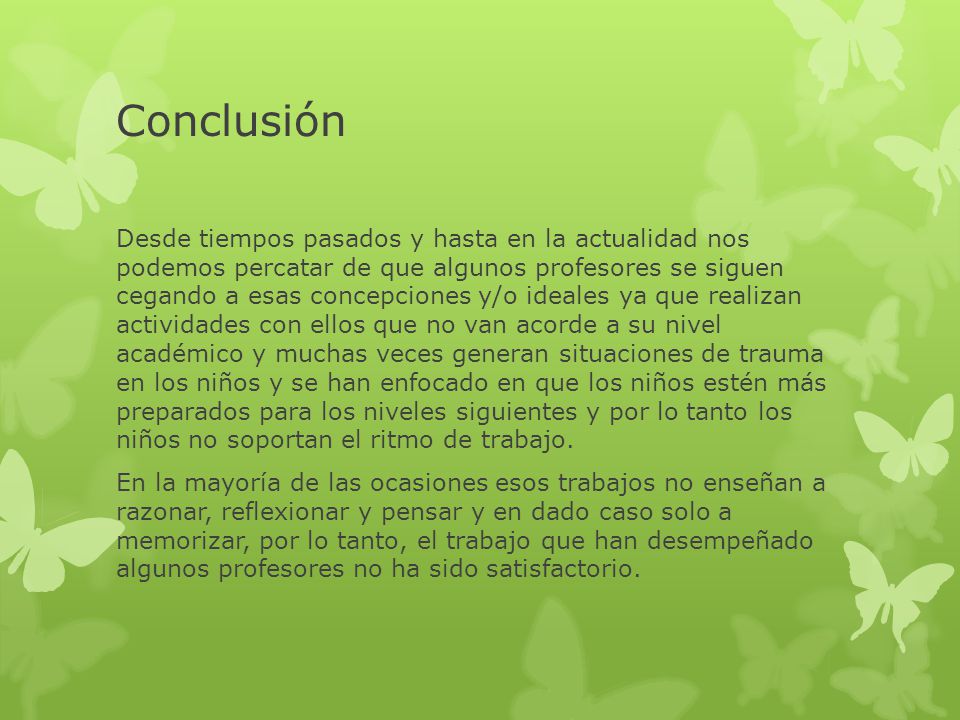 Conclusión

Desde tiempos pasados y hasta en la actualidad nos podemos percatar de que algunos profesores se siguen cegando a esas concepciones y/o ideales ya que realizan actividades con ellos que no van acorde a su nivel académico y muchas veces generan situaciones de trauma en los niños y se han enfocado en que los niños estén más preparados para los niveles siguientes y por lo tanto los niños no soportan el ritmo de trabajo.

En la mayoría de las ocasiones esos trabajos no enseñan a razonar, reflexionar y pensar y en dado caso solo a memorizar, por lo tanto, el trabajo que han desempeñado algunos profesores no ha sido satisfactorio.